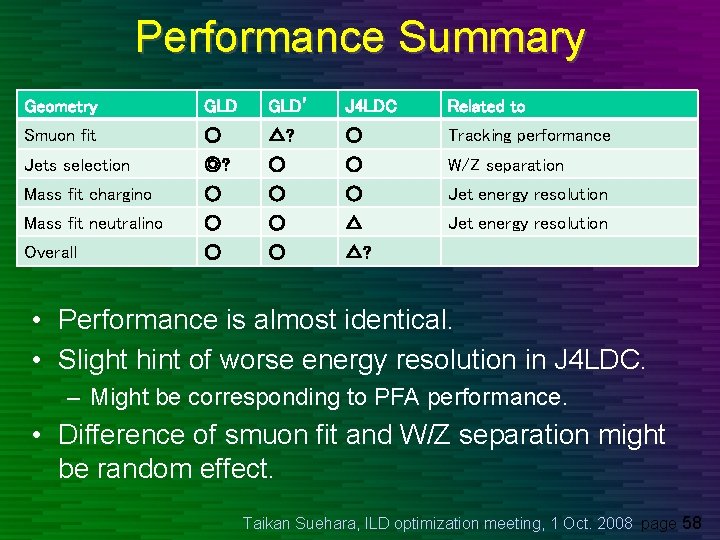 Performance Summary

| Geometry | GLD | GLD' | J4LDC | Related to |
|---|---|---|---|---|
| Smuon fit | ○ | △? | ○ | Tracking performance |
| Jets selection | ◎? | ○ | ○ | W/Z separation |
| Mass fit chargino | ○ | ○ | ○ | Jet energy resolution |
| Mass fit neutralino | ○ | ○ | △ | Jet energy resolution |
| Overall | ○ | ○ | △? | |

• Performance is almost identical.
• Slight hint of worse energy resolution in J4LDC.
– Might be corresponding to PFA performance.
• Difference of smuon fit and W/Z separation might be random effect.

Taikan Suehara, ILD optimization meeting, 1 Oct. 2008 page 58